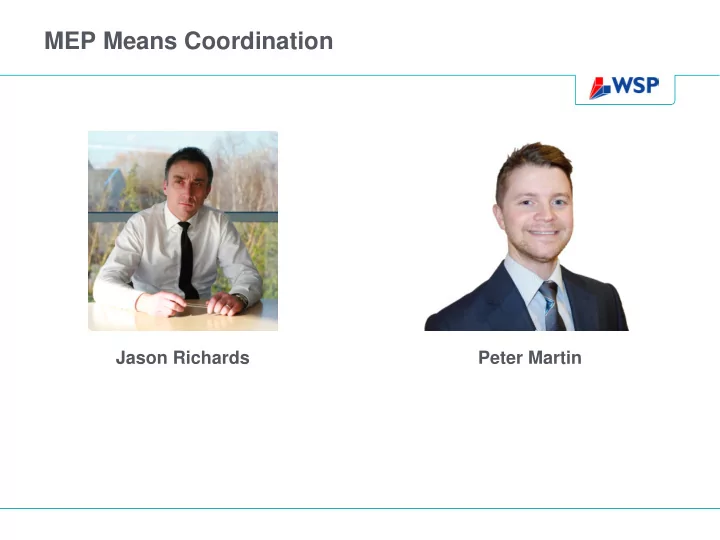 MEP Means Coordination

WSP

Jason Richards

Peter Martin